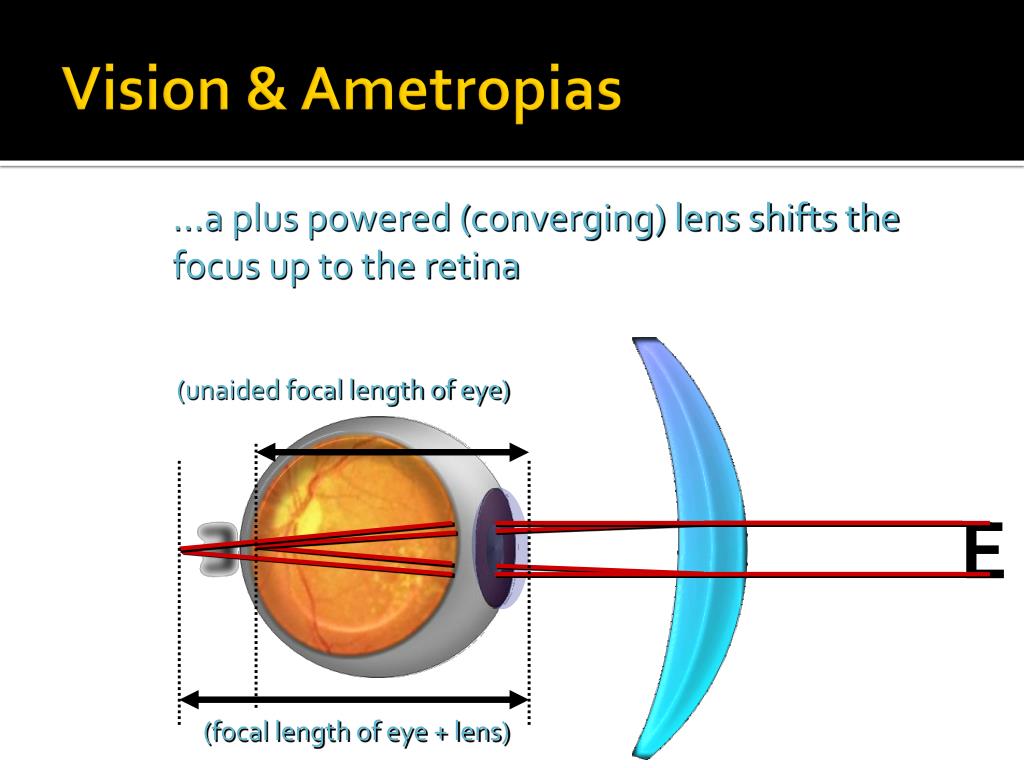 Vision & Ametropias

…a plus powered (converging) lens shifts the focus up to the retina

(unaided focal length of eye)

E

(focal length of eye + lens)